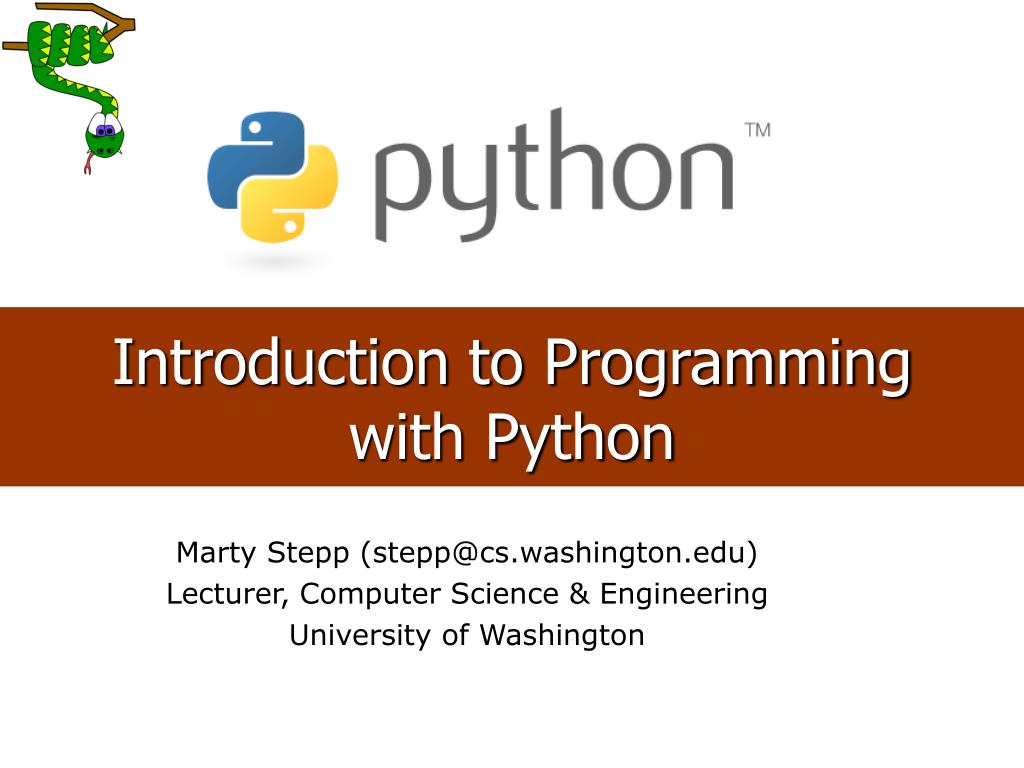 python™

Introduction to Programming with Python

Marty Stepp (stepp@cs.washington.edu)
Lecturer, Computer Science & Engineering
University of Washington